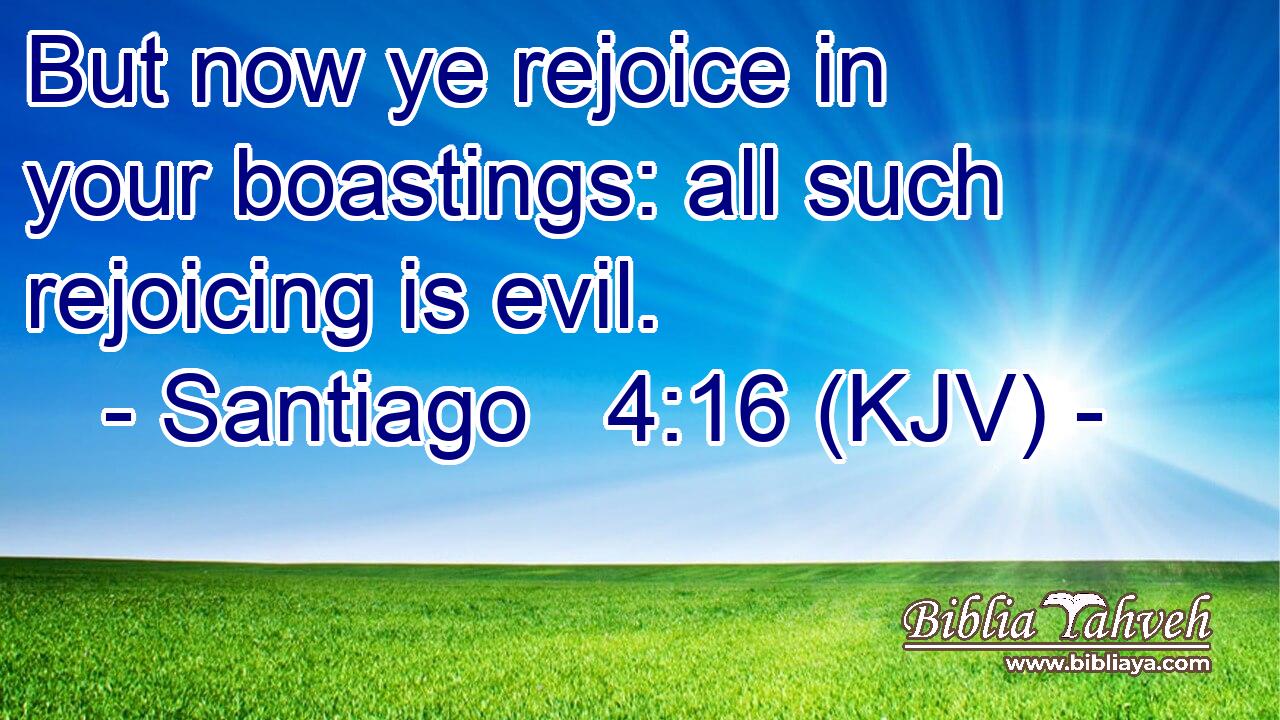 But now ye rejoice in your boastings: all such rejoicing is evil.
- Santiago 4:16 (KJV) -

Biblia Yahveh
www.bibliaya.com